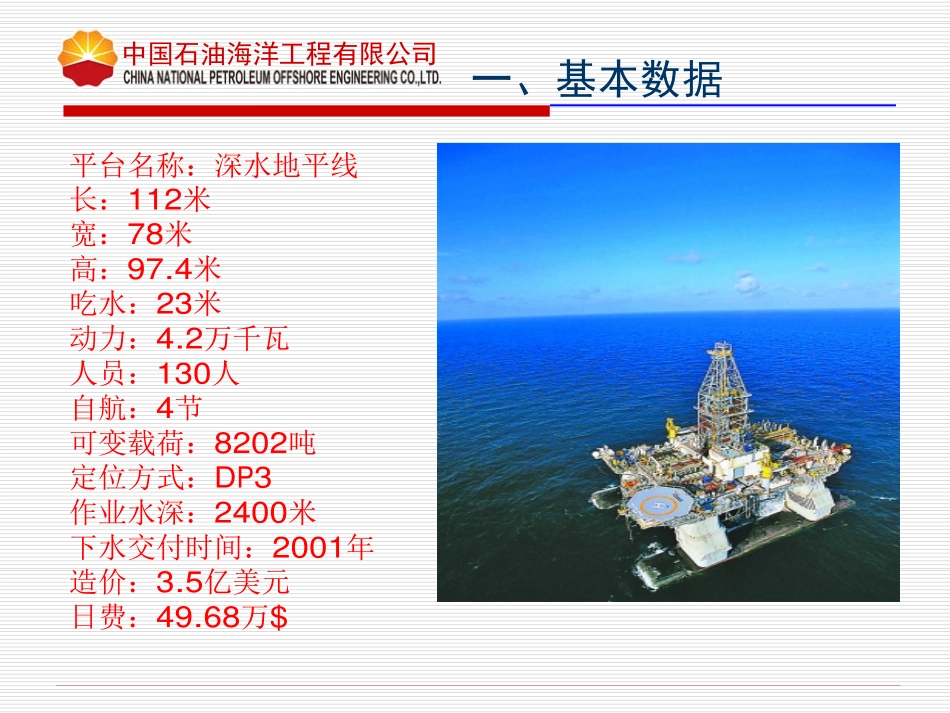 中国石油海洋工程有限公司
CHINA NATIONAL PETROLEUM OFFSHORE ENGINEERING CO.,LTD.

一、基本数据

平台名称：深水地平线
长：112米
宽：78米
高：97.4米
吃水：23米
动力：4.2万千瓦
人员：130人
自航：4节
可变载荷：8202吨
定位方式：DP3
作业水深：2400米
下水交付时间：2001年
造价：3.5亿美元
日费：49.68万$